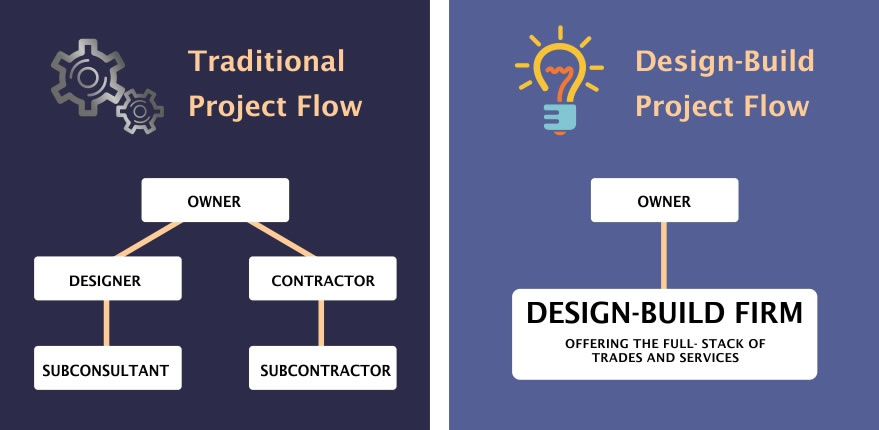 Traditional Project Flow

OWNER

DESIGNER

CONTRACTOR

SUBCONSULTANT

SUBCONTRACTOR

Design-Build Project Flow

OWNER

DESIGN-BUILD FIRM

OFFERING THE FULL- STACK OF TRADES AND SERVICES